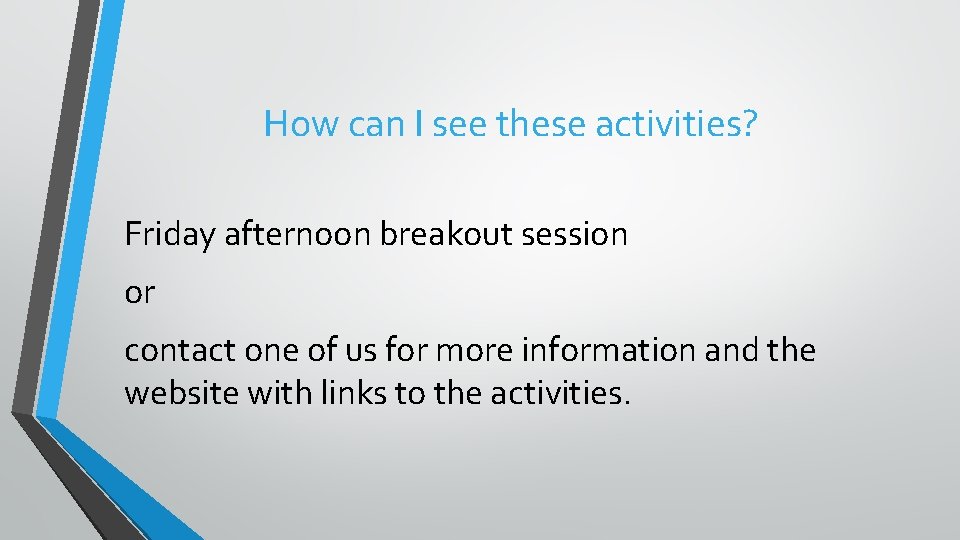 How can I see these activities?

Friday afternoon breakout session

or

contact one of us for more information and the website with links to the activities.